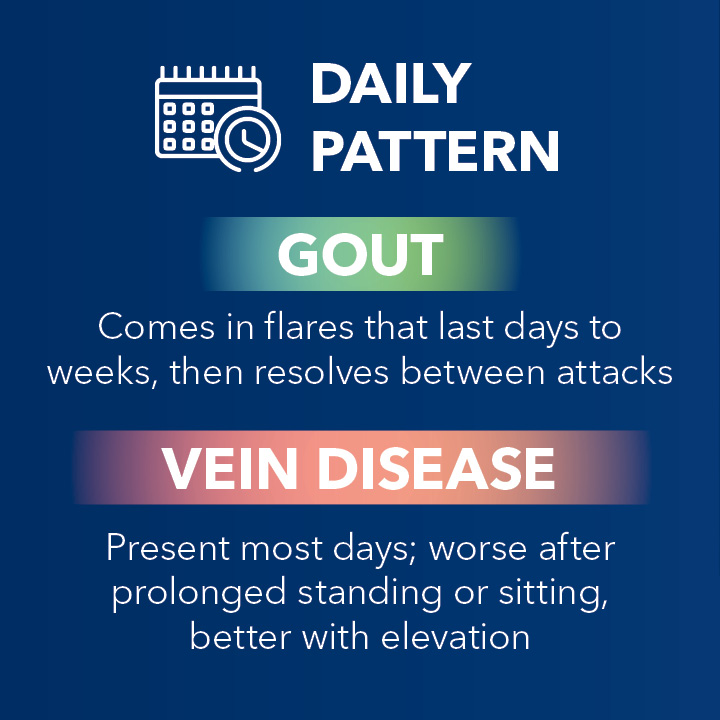 DAILY
PATTERN

GOUT

Comes in flares that last days to weeks, then resolves between attacks

VEIN DISEASE

Present most days; worse after prolonged standing or sitting, better with elevation